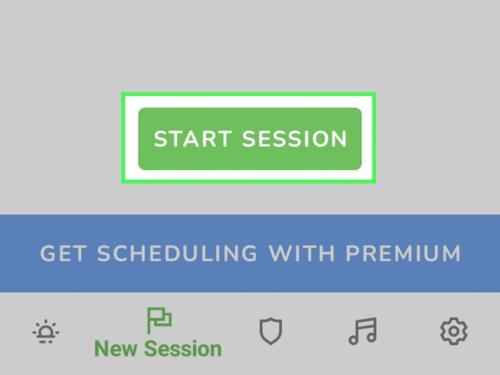 START SESSION

GET SCHEDULING WITH PREMIUM

New Session